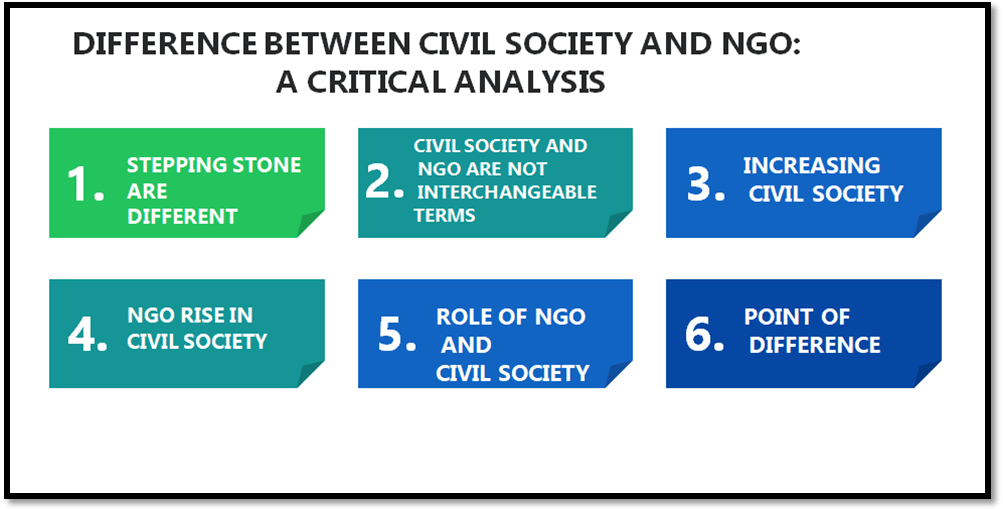 DIFFERENCE BETWEEN CIVIL SOCIETY AND NGO: A CRITICAL ANALYSIS

1. STEPPING STONE ARE DIFFERENT

2. CIVIL SOCIETY AND NGO ARE NOT INTERCHANGEABLE TERMS

3. INCREASING CIVIL SOCIETY

4. NGO RISE IN CIVIL SOCIETY

5. ROLE OF NGO AND CIVIL SOCIETY

6. POINT OF DIFFERENCE